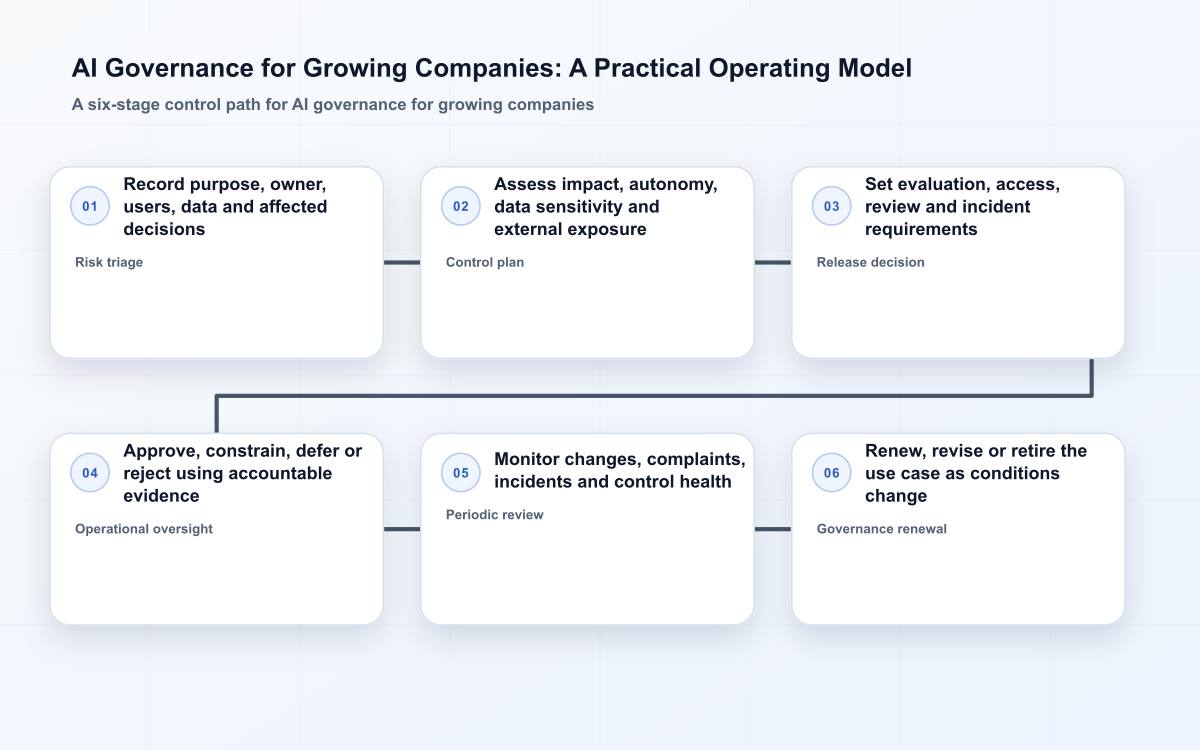 AI Governance for Growing Companies: A Practical Operating Model

A six-stage control path for AI governance for growing companies

01 Record purpose, owner, users, data and affected decisions

Risk triage

02 Assess impact, autonomy, data sensitivity and external exposure

Control plan

03 Set evaluation, access, review and incident requirements

Release decision

04 Approve, constrain, defer or reject using accountable evidence

Operational oversight

05 Monitor changes, complaints, incidents and control health

Periodic review

06 Renew, revise or retire the use case as conditions change

Governance renewal